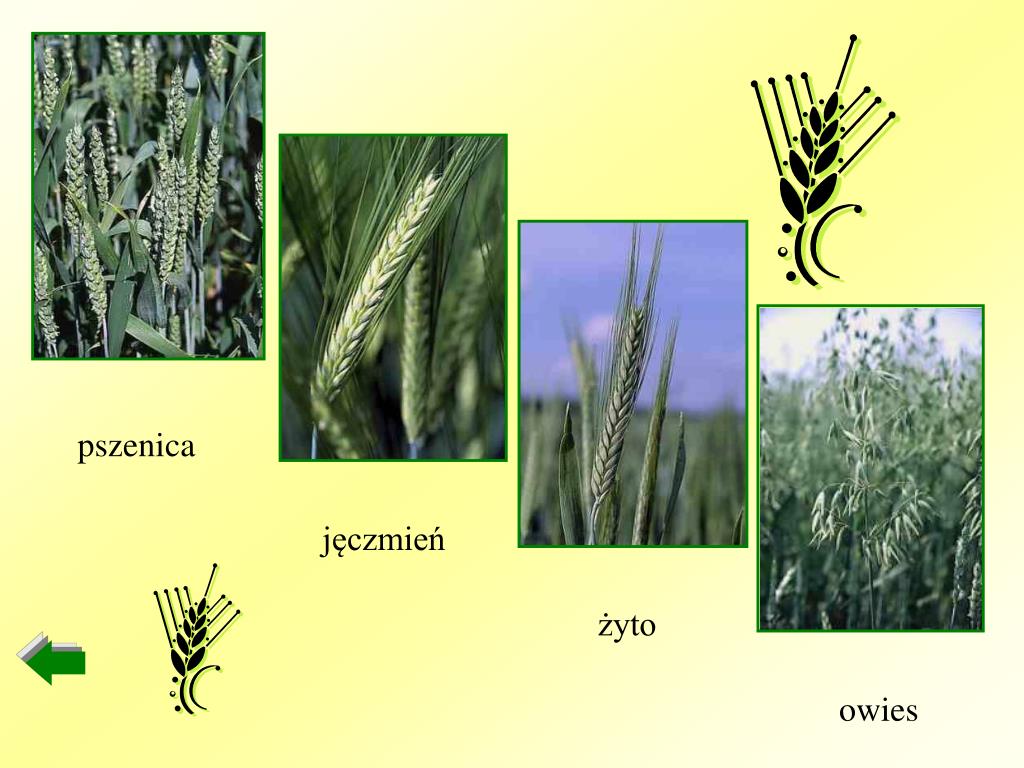 pszenica

jęczmień

żyto

owies